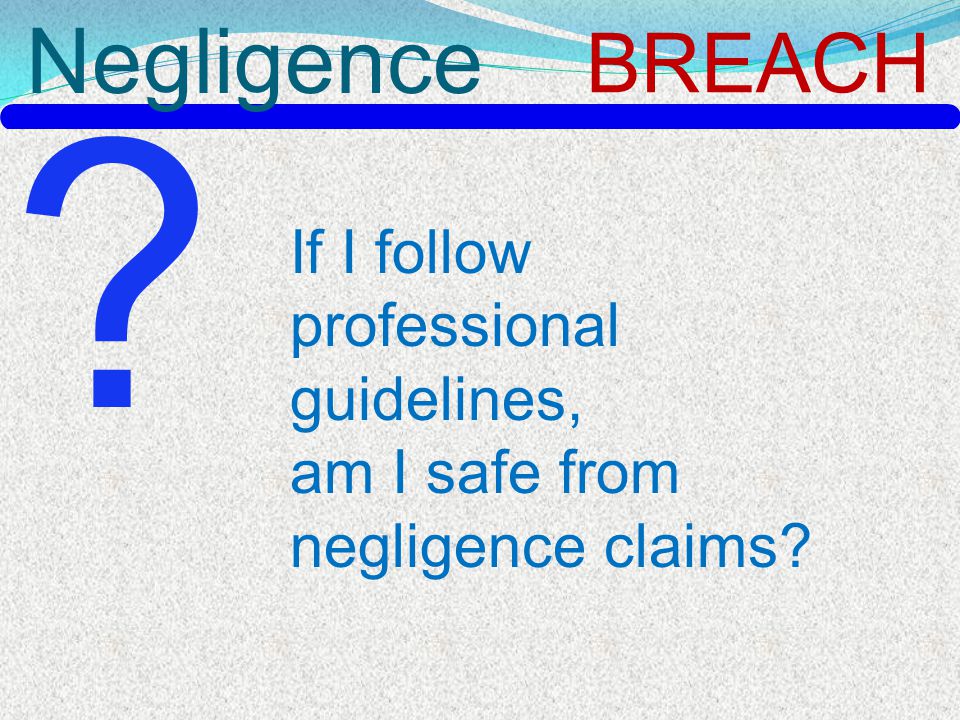 Negligence BREACH

?

If I follow professional guidelines, am I safe from negligence claims?